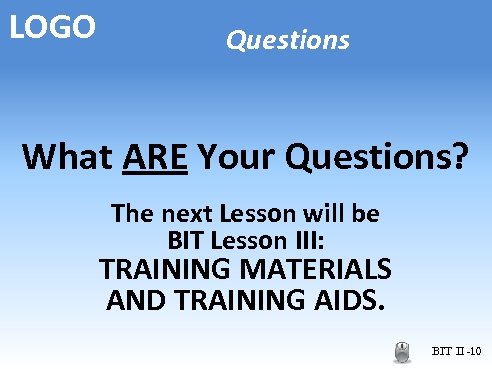 LOGO

Questions

What ARE Your Questions?

The next Lesson will be BIT Lesson III: TRAINING MATERIALS AND TRAINING AIDS.

BIT II -10